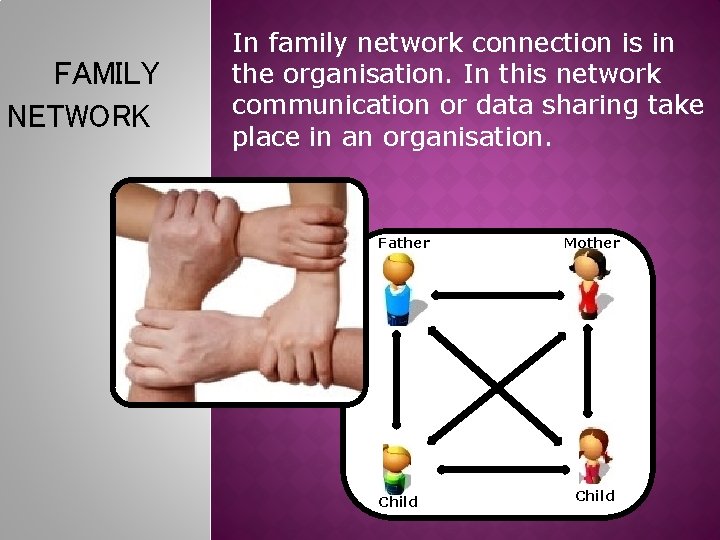 FAMILY NETWORK

In family network connection is in the organisation. In this network communication or data sharing take place in an organisation.

Father

Mother

Child

Child